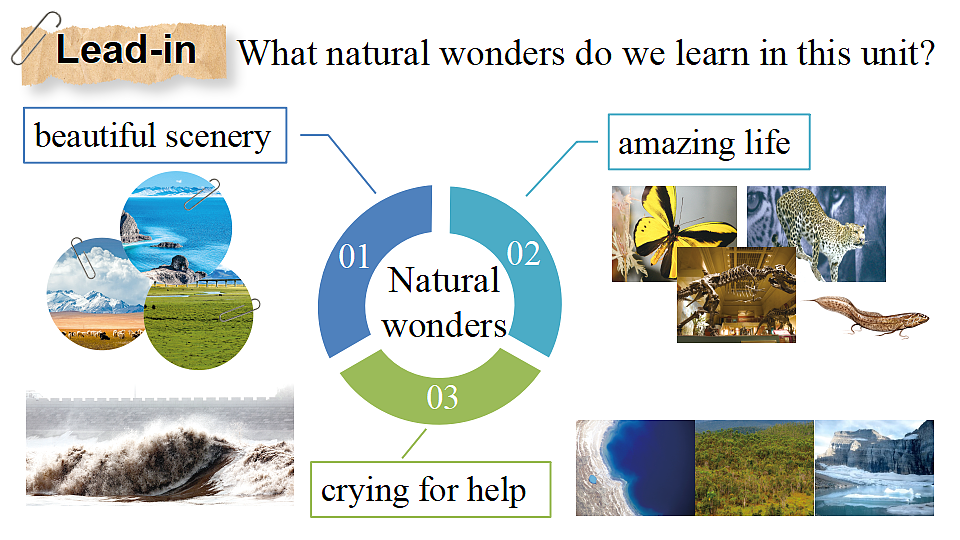 Lead-in What natural wonders do we learn in this unit?

beautiful scenery

amazing life

01

02

Natural wonders

03

crying for help